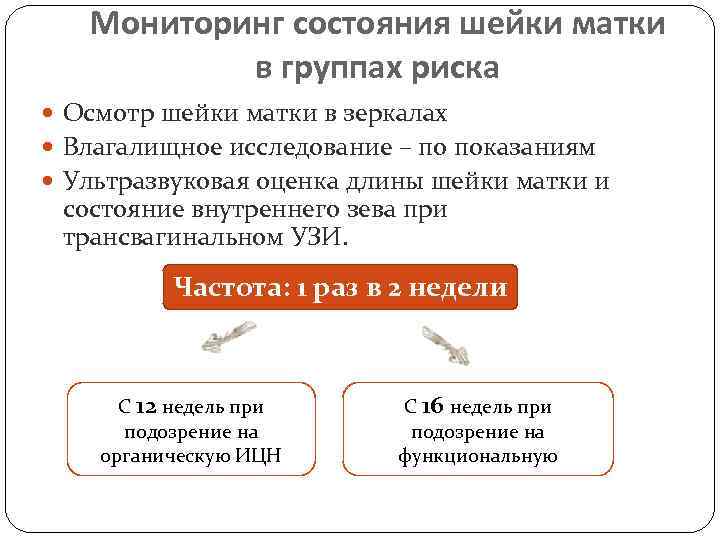 Мониторинг состояния шейки матки в группах риска

Осмотр шейки матки в зеркалах

Влагалищное исследование – по показаниям

Ультразвуковая оценка длины шейки матки и состояние внутреннего зева при трансвагинальном УЗИ.

Частота: 1 раз в 2 недели

С 12 недель при подозрение на органическую ИЦН

С 16 недель при подозрение на функциональную